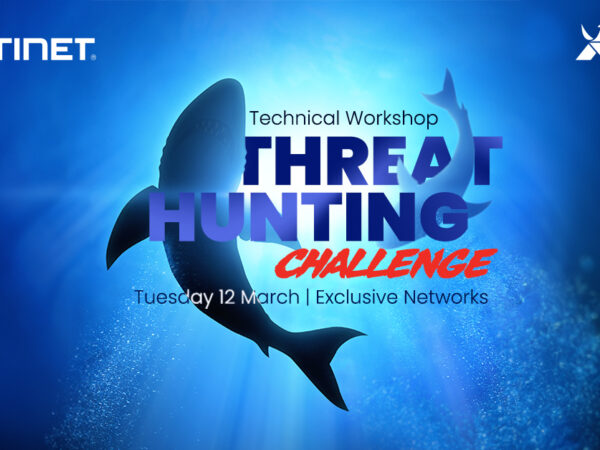 TINET

Technical Workshop

THREAT HUNTING

CHALLENGE

Tuesday 12 March | Exclusive Networks